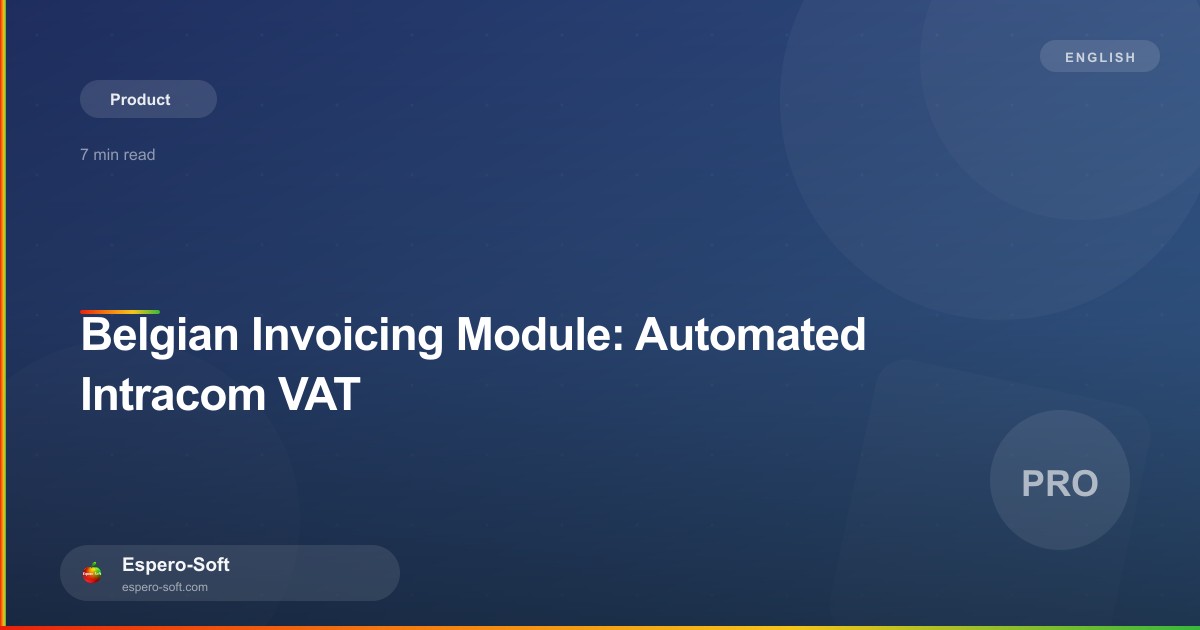 ENGLISH

Product

7 min read

Belgian Invoicing Module: Automated Intracom VAT

PRO

Espero-Soft
espero-soft.com